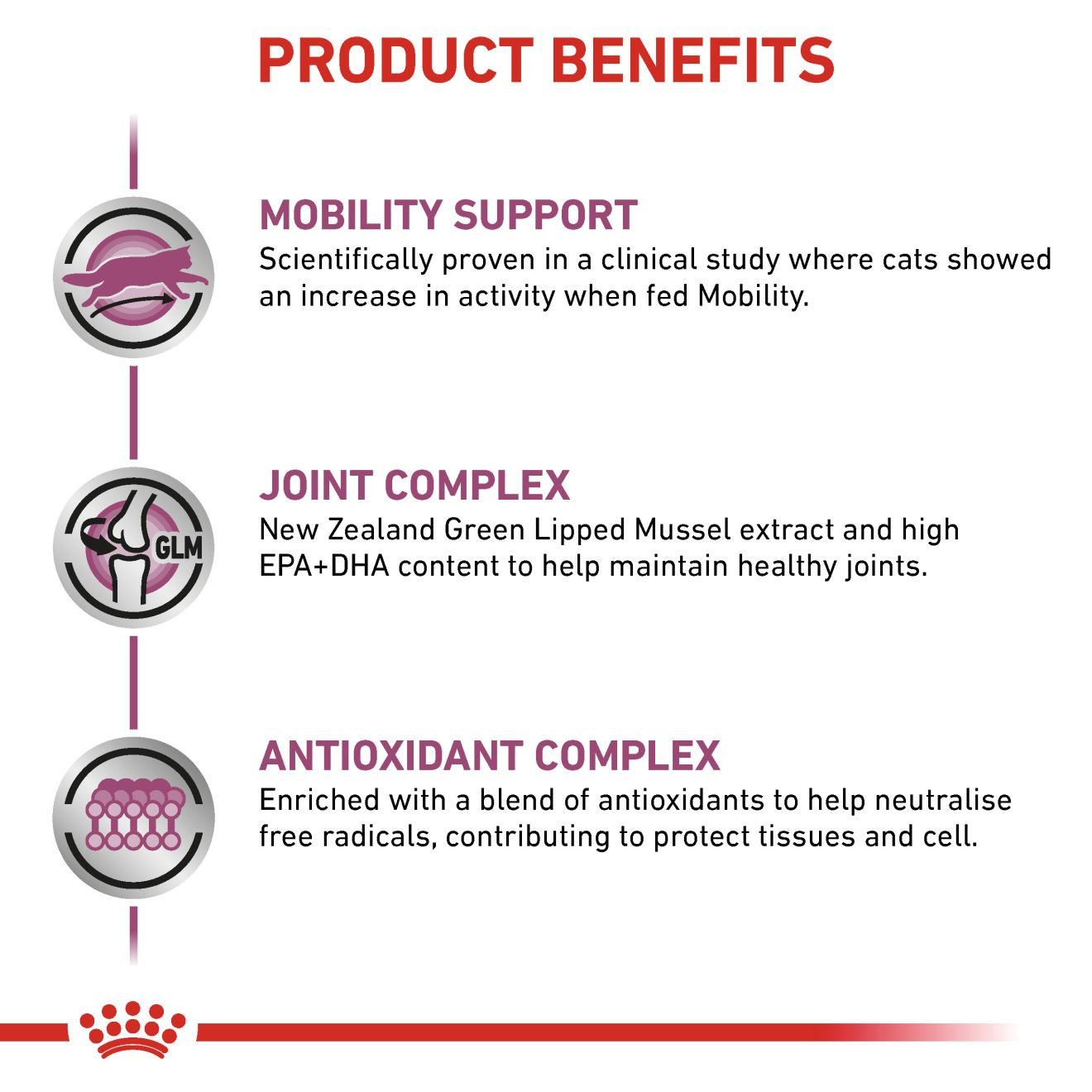 PRODUCT BENEFITS

MOBILITY SUPPORT
Scientifically proven in a clinical study where cats showed an increase in activity when fed Mobility.

GLM

JOINT COMPLEX
New Zealand Green Lipped Mussel extract and high EPA+DHA content to help maintain healthy joints.

ANTIOXIDANT COMPLEX
Enriched with a blend of antioxidants to help neutralise free radicals, contributing to protect tissues and cell.